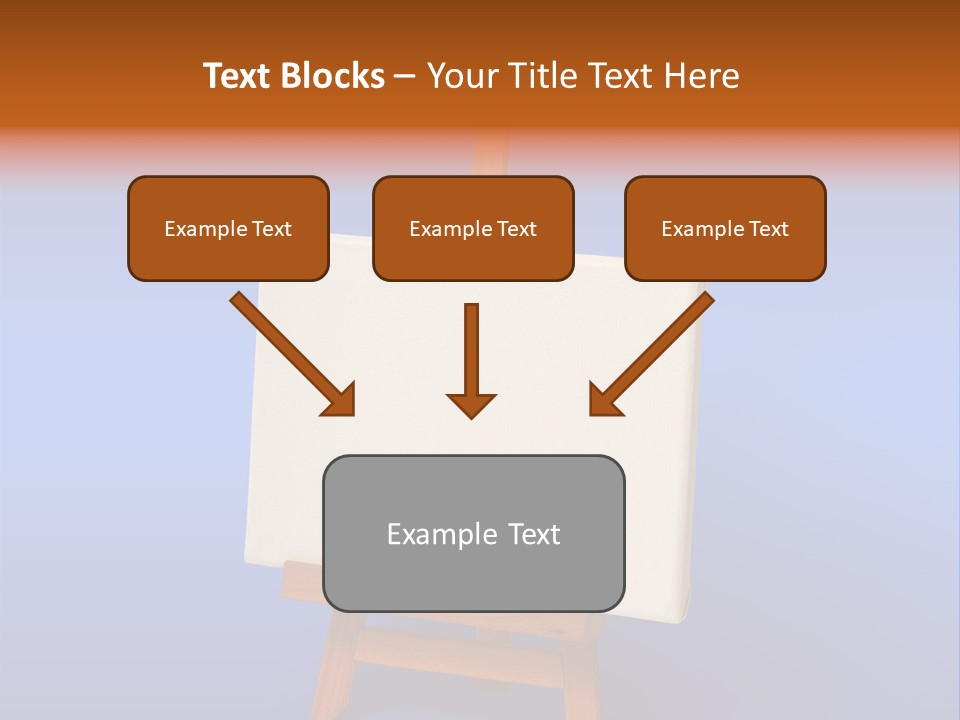 Text Blocks – Your Title Text Here

Example Text

Example Text

Example Text

Example Text